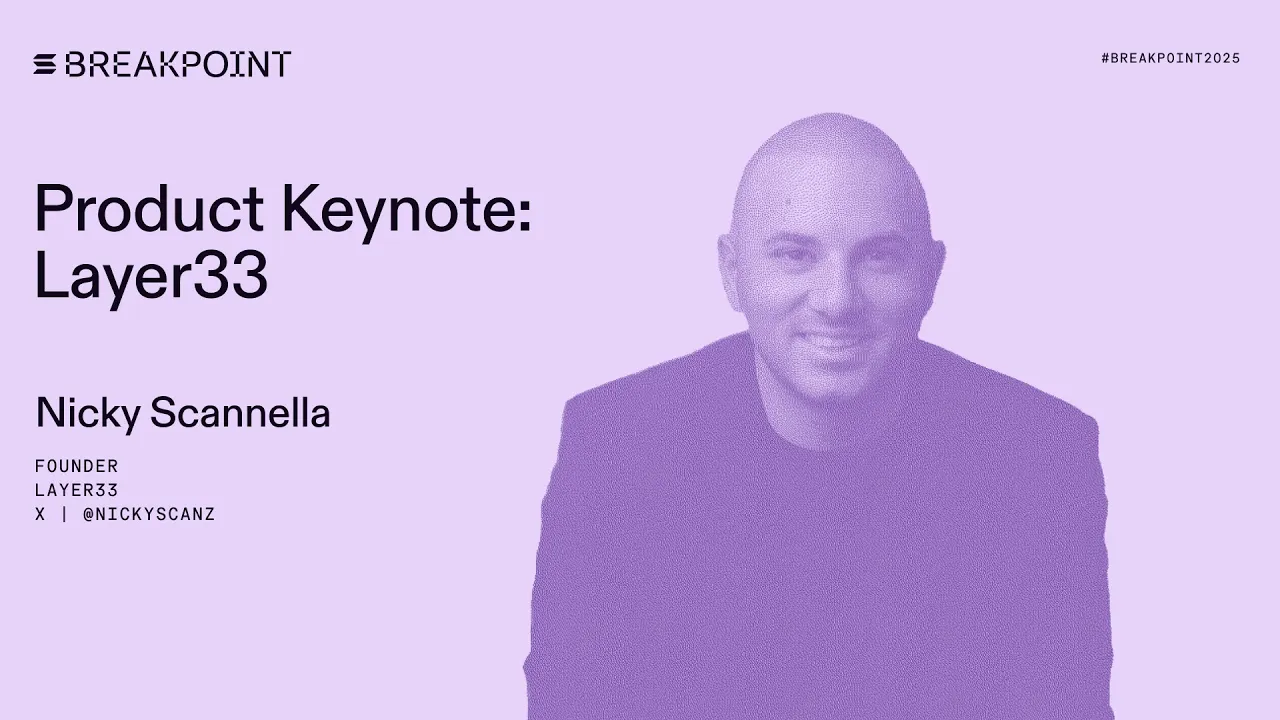 BREAKPOINT

#BREAKPOINT2025

Product Keynote: Layer33

Nicky Scannella

FOUNDER
LAYER33
X | @NICKYSCANZ